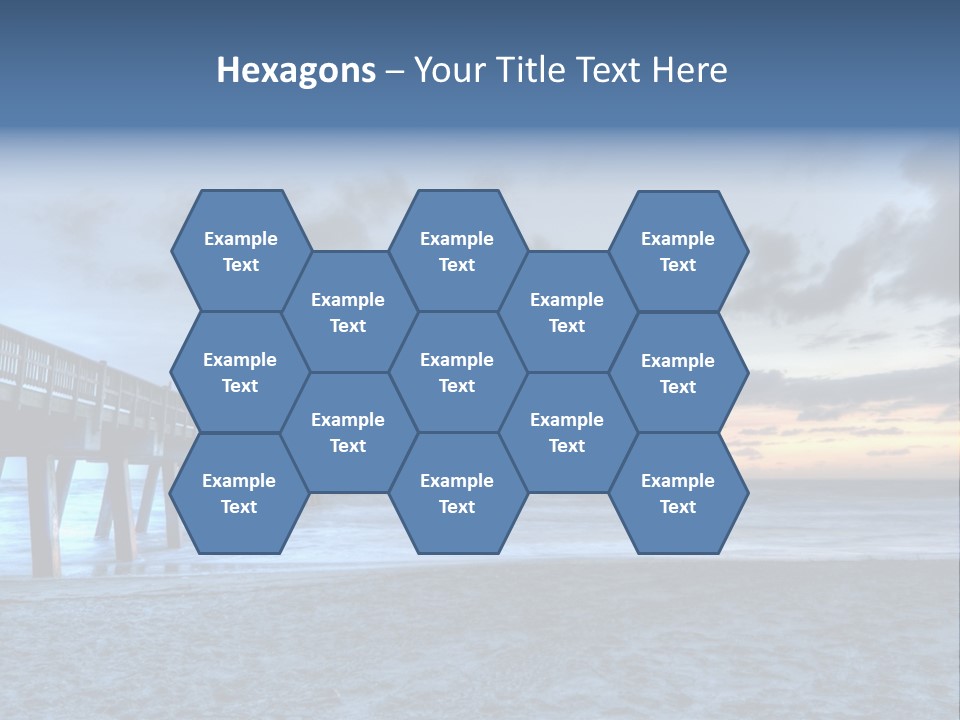 Hexagons – Your Title Text Here

Example Text

Example Text

Example Text

Example Text

Example Text

Example Text

Example Text

Example Text

Example Text

Example Text

Example Text

Example Text

Example Text